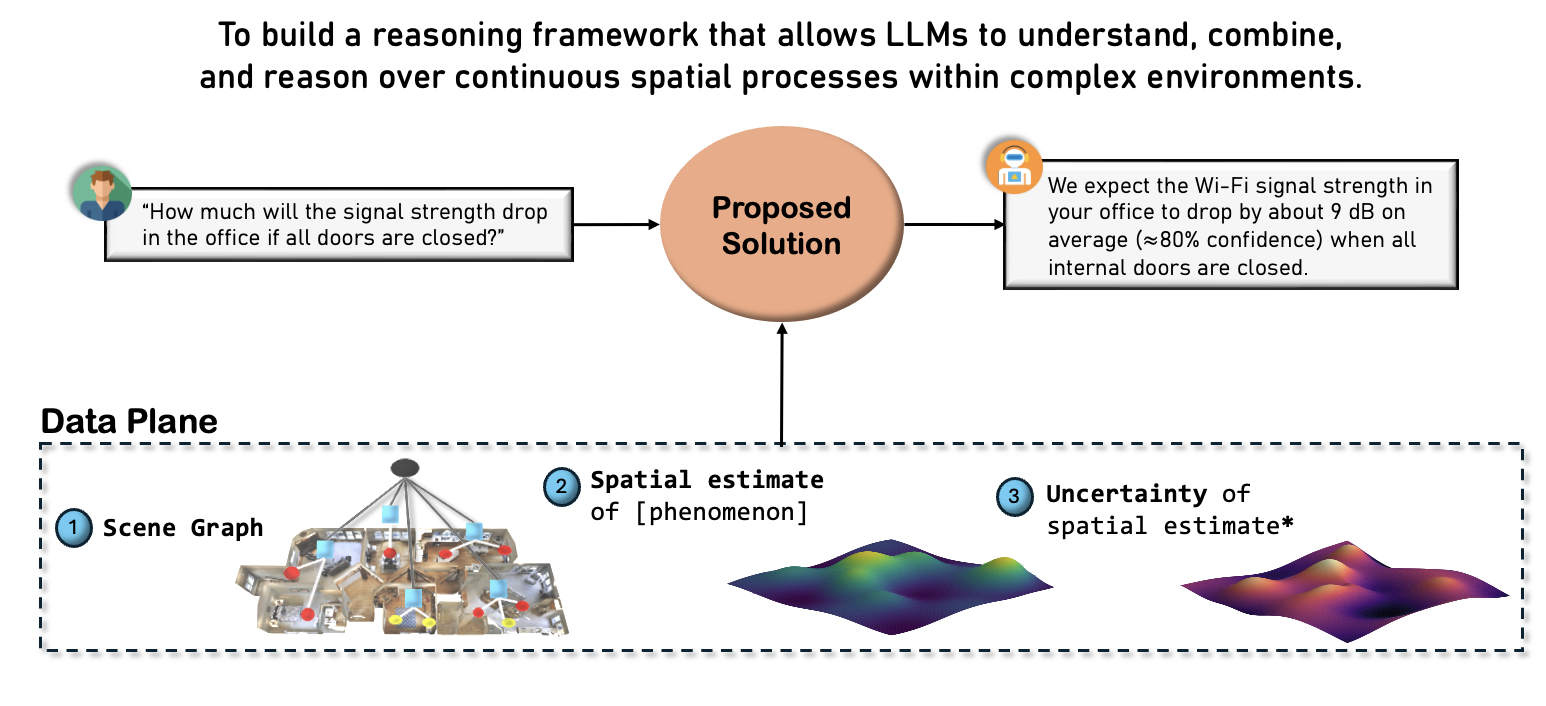 To build a reasoning framework that allows LLMs to understand, combine, and reason over continuous spatial processes within complex environments.

"How much will the signal strength drop in the office if all doors are closed?"

Proposed Solution

We expect the Wi-Fi signal strength in your office to drop by about 9 dB on average (≈80% confidence) when all internal doors are closed.

Data Plane

1 Scene Graph

2 Spatial estimate of [phenomenon]

3 Uncertainty of spatial estimate*